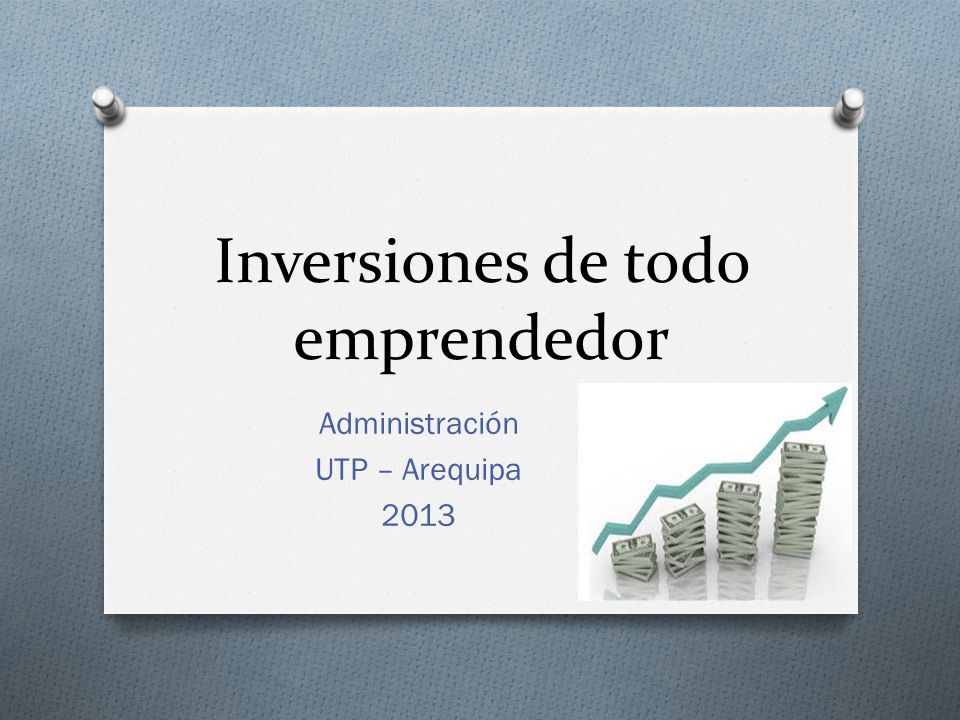 Inversiones de todo emprendedor

Administración
UTP – Arequipa
2013